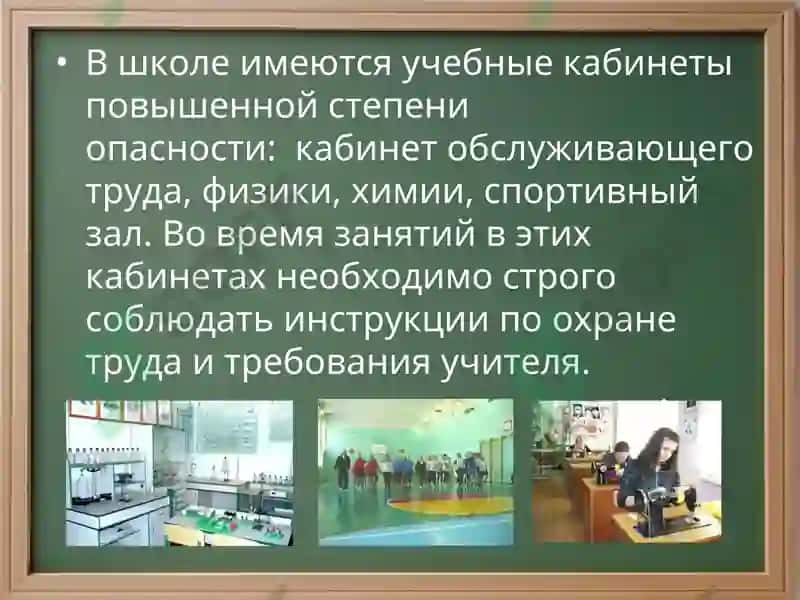 • В школе имеются учебные кабинеты повышенной степени опасности:  кабинет обслуживающего труда, физики, химии, спортивный зал. Во время занятий в этих кабинетах необходимо строго соблюдать инструкции по охране труда и требования учителя.